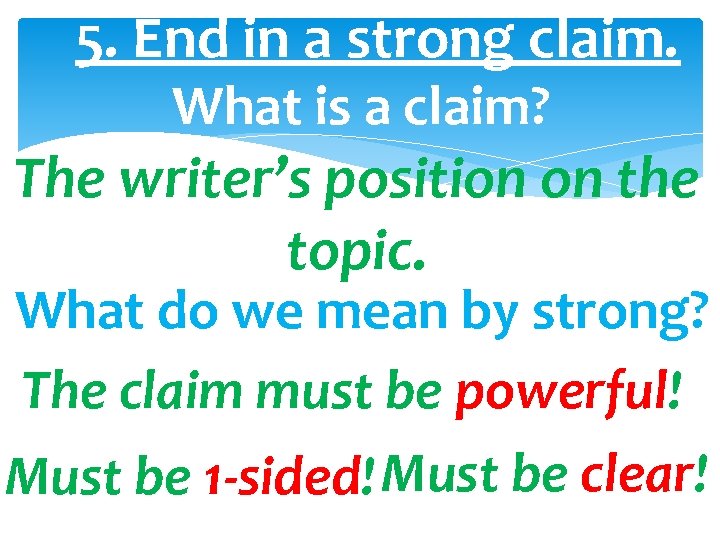 5. End in a strong claim.

What is a claim?

The writer's position on the topic.

What do we mean by strong?

The claim must be powerful!

Must be 1-sided! Must be clear!